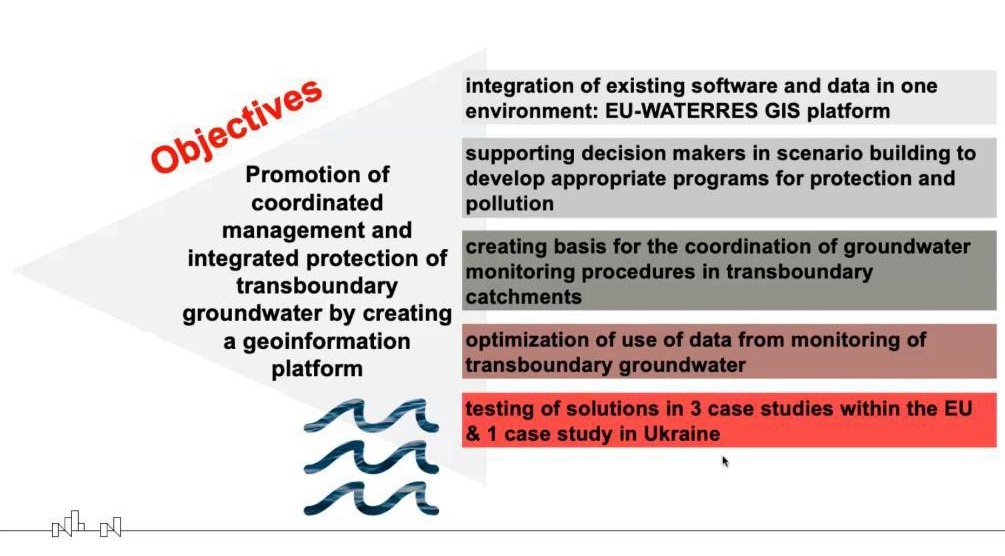 Objectives

Promotion of coordinated management and integrated protection of transboundary groundwater by creating a geoinformation platform

integration of existing software and data in one environment: EU-WATERRES GIS platform

supporting decision makers in scenario building to develop appropriate programs for protection and pollution

creating basis for the coordination of groundwater monitoring procedures in transboundary catchments

optimization of use of data from monitoring of transboundary groundwater

testing of solutions in 3 case studies within the EU & 1 case study in Ukraine